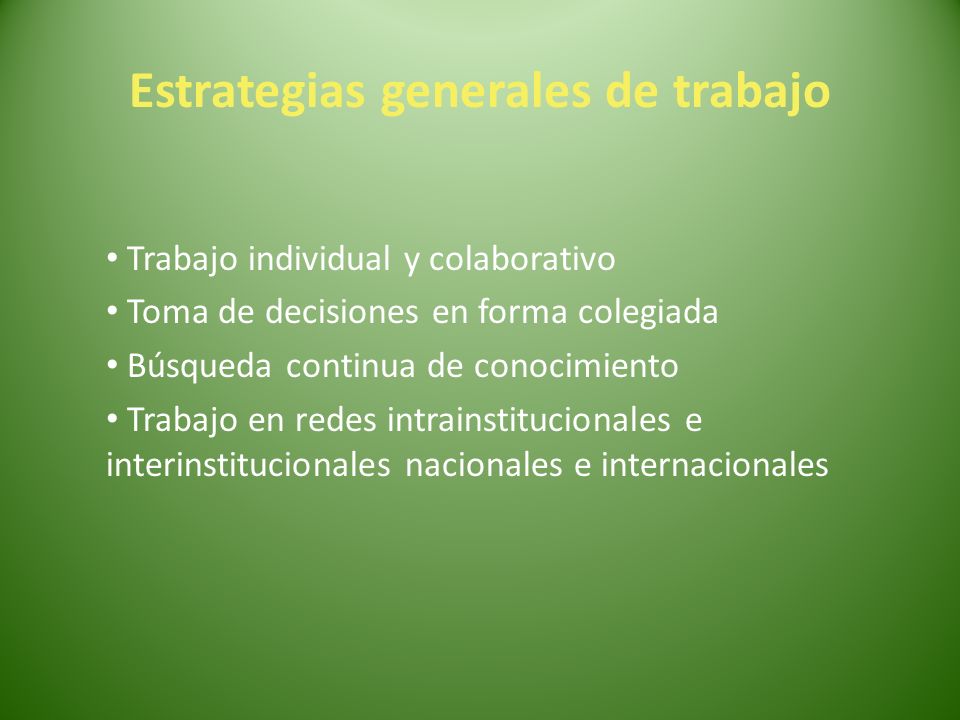 Estrategias generales de trabajo

• Trabajo individual y colaborativo
• Toma de decisiones en forma colegiada
• Búsqueda continua de conocimiento
• Trabajo en redes intrainstitucionales e interinstitucionales nacionales e internacionales